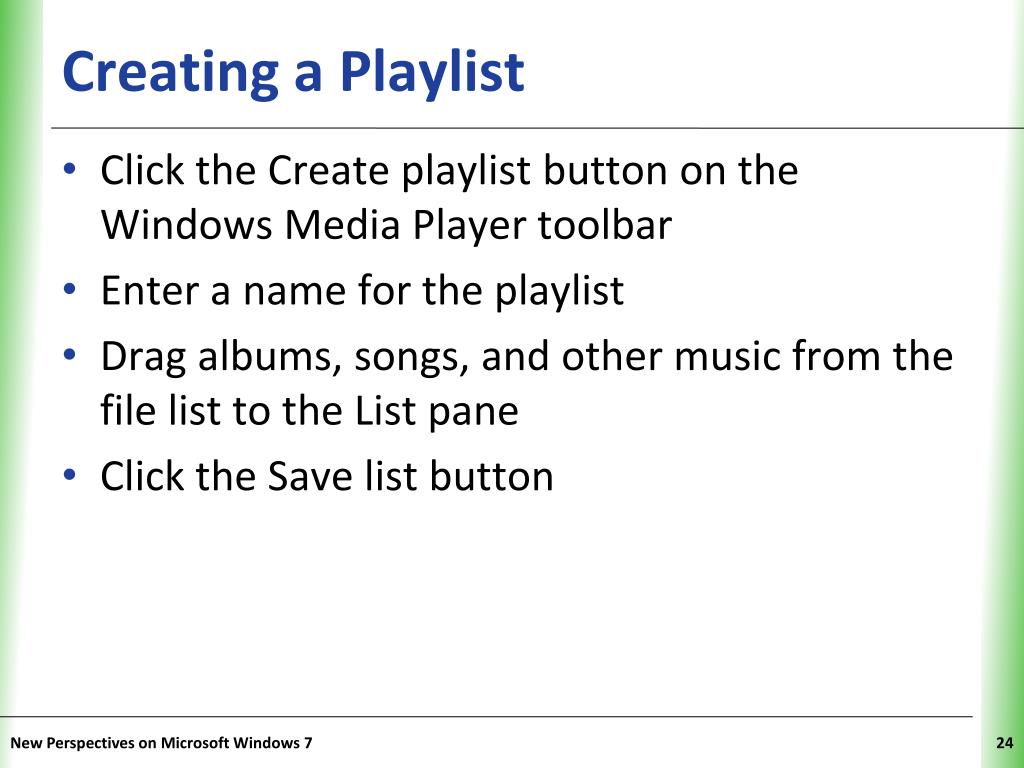 Creating a Playlist

• Click the Create playlist button on the Windows Media Player toolbar
• Enter a name for the playlist
• Drag albums, songs, and other music from the file list to the List pane
• Click the Save list button

New Perspectives on Microsoft Windows 7

24